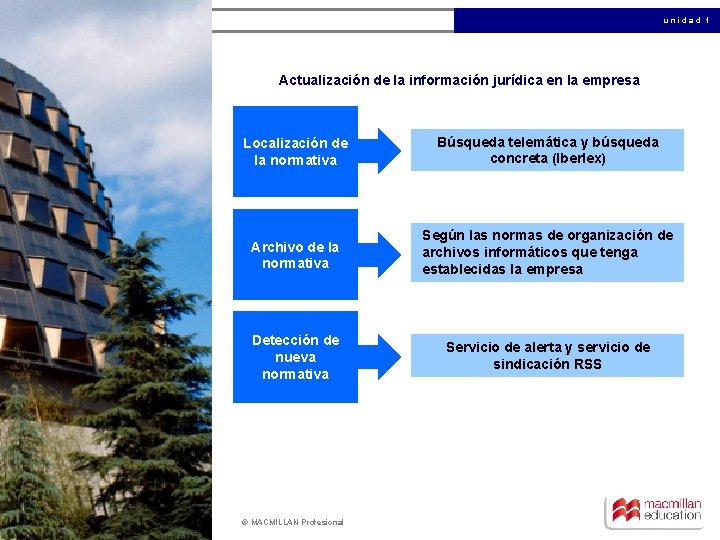 unidad 1

Actualización de la información jurídica en la empresa

Localización de la normativa

Búsqueda telemática y búsqueda concreta (Iberlex)

Archivo de la normativa

Según las normas de organización de archivos informáticos que tenga establecidas la empresa

Detección de nueva normativa

Servicio de alerta y servicio de sindicación RSS

© MACMILLAN Profesional

macmillan education